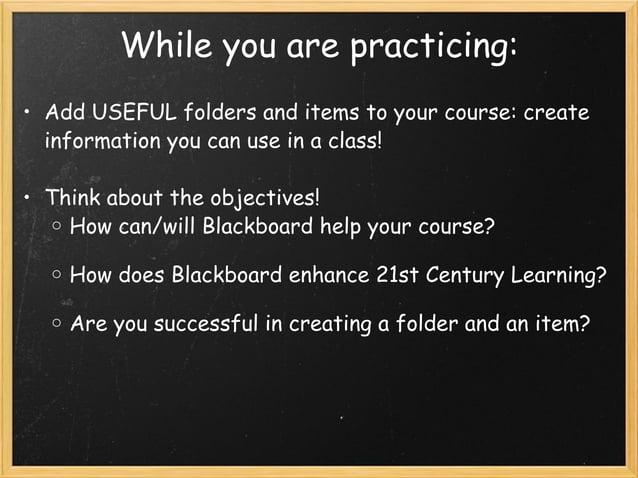 While you are practicing:

• Add USEFUL folders and items to your course: create information you can use in a class!

• Think about the objectives!
  ○ How can/will Blackboard help your course?

  ○ How does Blackboard enhance 21st Century Learning?

  ○ Are you successful in creating a folder and an item?